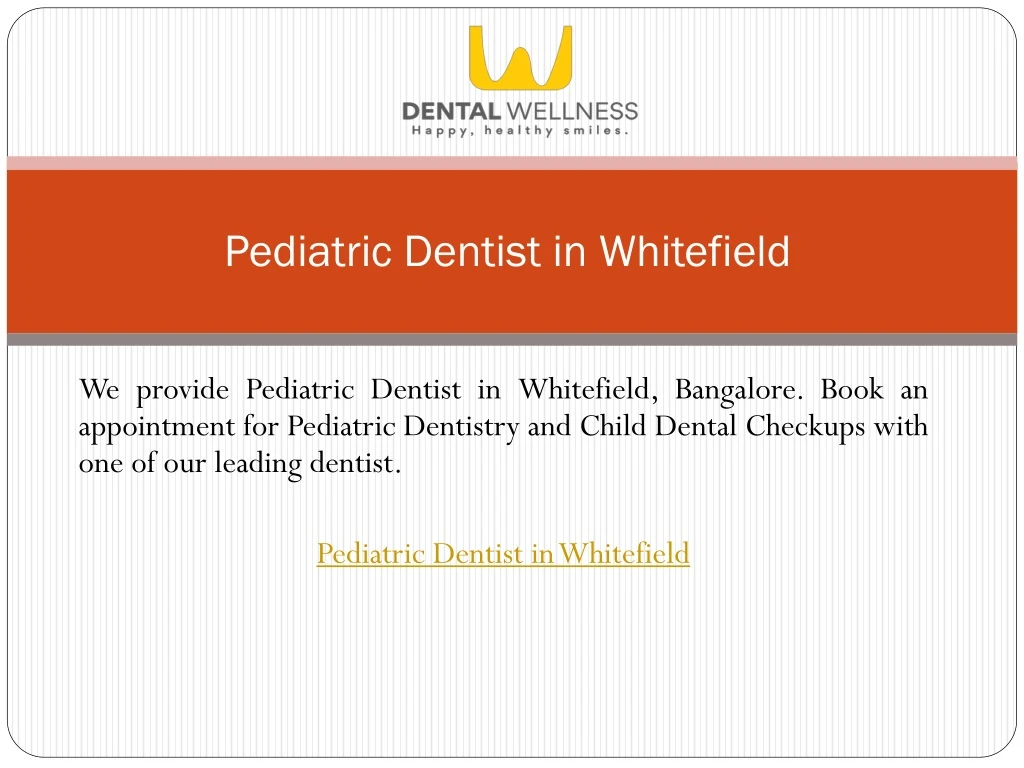 DENTAL WELLNESS
Happy, healthy smiles.

Pediatric Dentist in Whitefield

We provide Pediatric Dentist in Whitefield, Bangalore. Book an appointment for Pediatric Dentistry and Child Dental Checkups with one of our leading dentist.

Pediatric Dentist in Whitefield